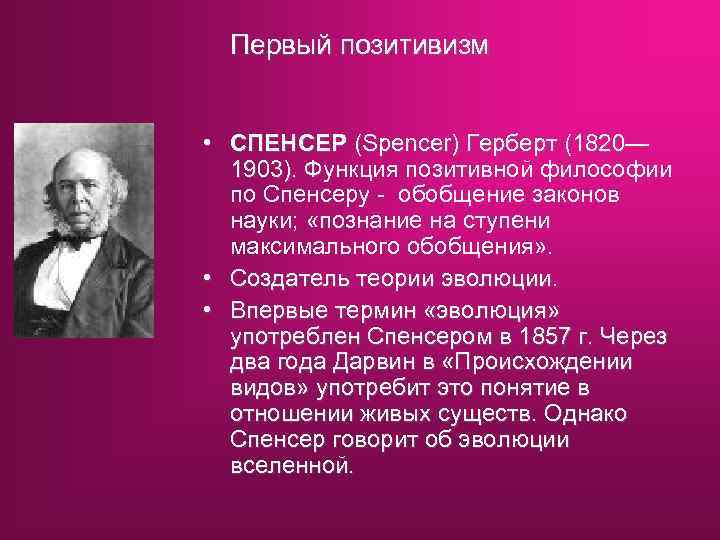 Первый позитивизм

• СПЕНСЕР (Spencer) Герберт (1820—1903). Функция позитивной философии по Спенсеру - обобщение законов науки; «познание на ступени максимального обобщения».

• Создатель теории эволюции.

• Впервые термин «эволюция» употреблен Спенсером в 1857 г. Через два года Дарвин в «Происхождении видов» употребит это понятие в отношении живых существ. Однако Спенсер говорит об эволюции вселенной.